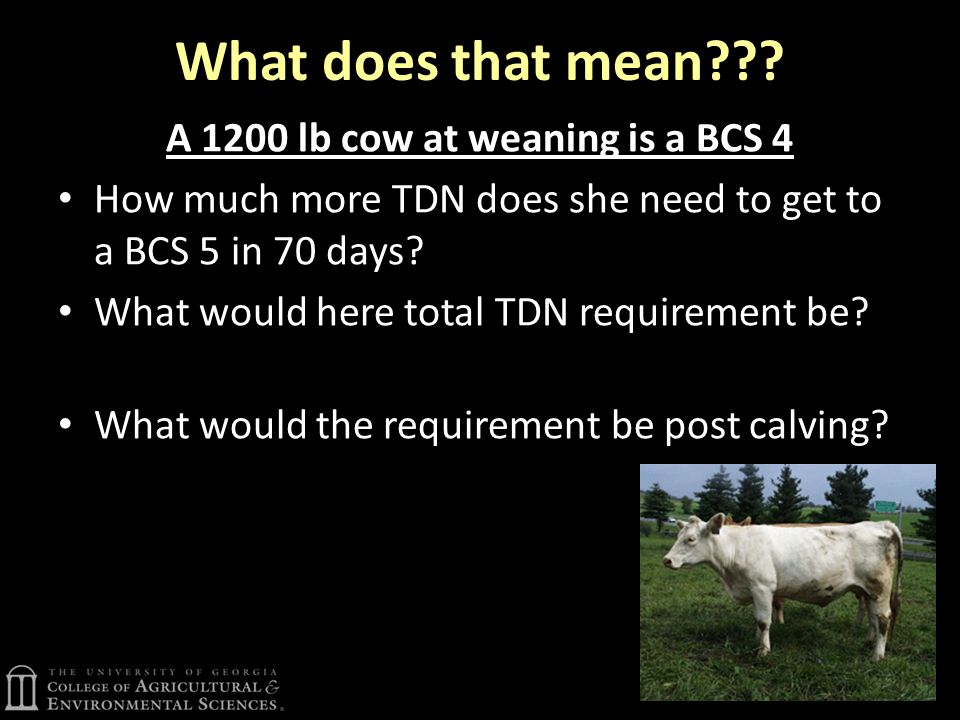 What does that mean???

A 1200 lb cow at weaning is a BCS 4

• How much more TDN does she need to get to a BCS 5 in 70 days?

• What would here total TDN requirement be?

• What would the requirement be post calving?

THE UNIVERSITY OF GEORGIA
COLLEGE OF AGRICULTURAL & ENVIRONMENTAL SCIENCES